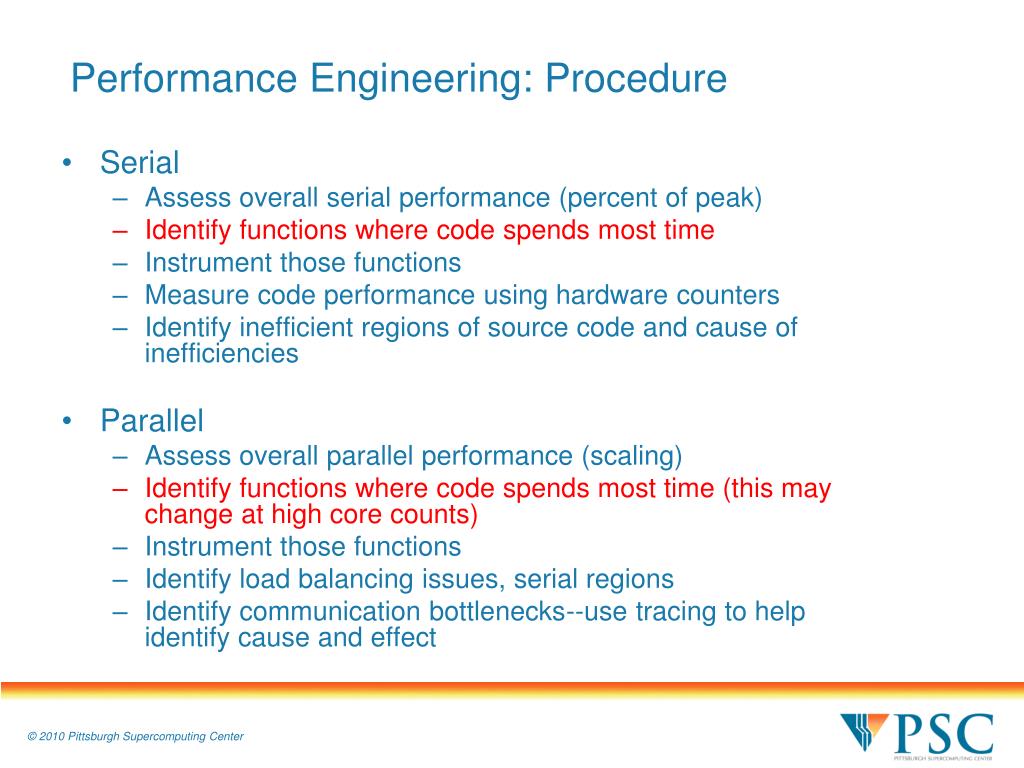 Performance Engineering: Procedure

• Serial
– Assess overall serial performance (percent of peak)
– Identify functions where code spends most time
– Instrument those functions
– Measure code performance using hardware counters
– Identify inefficient regions of source code and cause of inefficiencies

• Parallel
– Assess overall parallel performance (scaling)
– Identify functions where code spends most time (this may change at high core counts)
– Instrument those functions
– Identify load balancing issues, serial regions
– Identify communication bottlenecks--use tracing to help identify cause and effect

© 2010 Pittsburgh Supercomputing Center

PSC
PITTSBURGH SUPERCOMPUTING CENTER